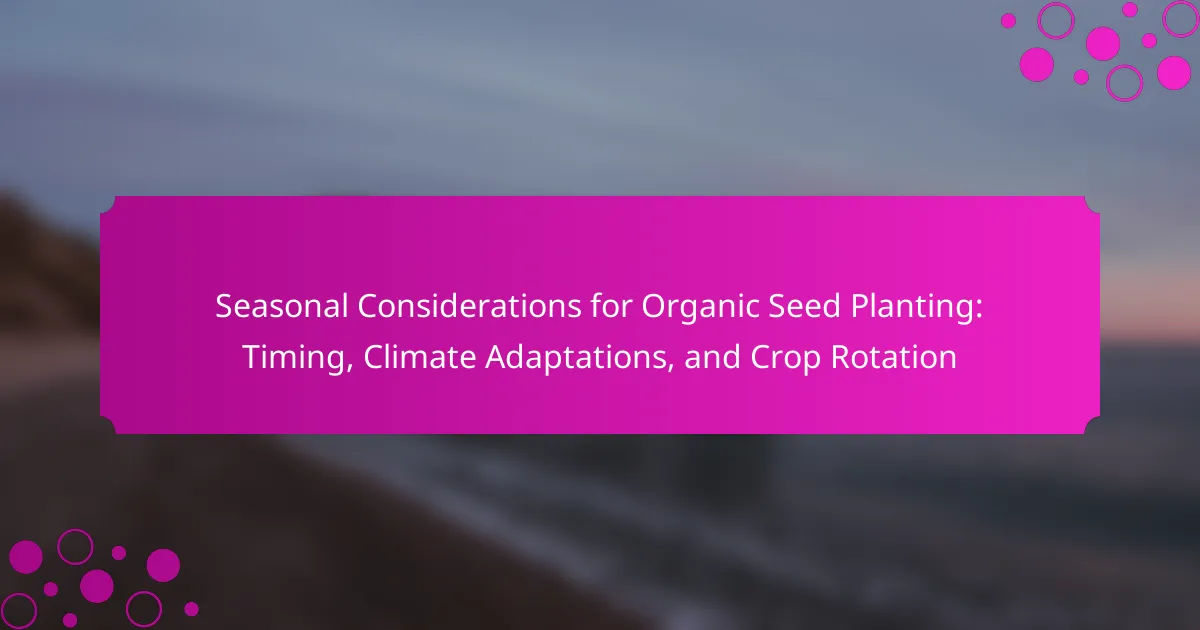 Seasonal Considerations for Organic Seed Planting: Timing, Climate Adaptations, and Crop Rotation